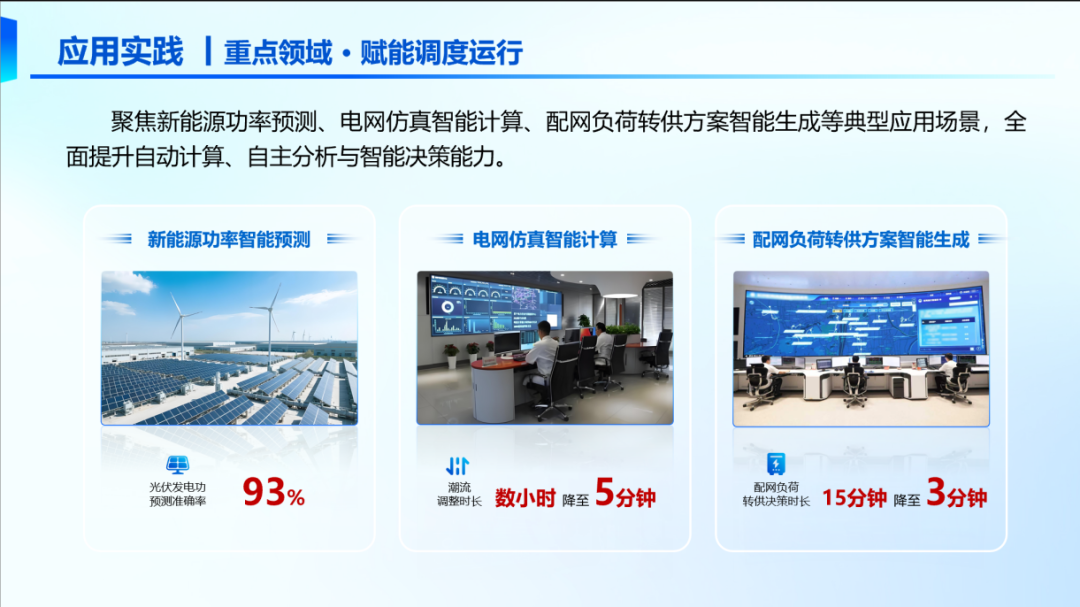 应用实践 | 重点领域 · 赋能调度运行

聚焦新能源功率预测、电网仿真智能计算、配网负荷转供方案智能生成等典型应用场景，全面提升自动计算、自主分析与智能决策能力。

新能源功率智能预测

光伏发电功预测准确率 93%

电网仿真智能计算

潮流调整时长 数小时 降至 5分钟

配网负荷转供方案智能生成

配网负荷转供决策时长 15分钟 降至 3分钟